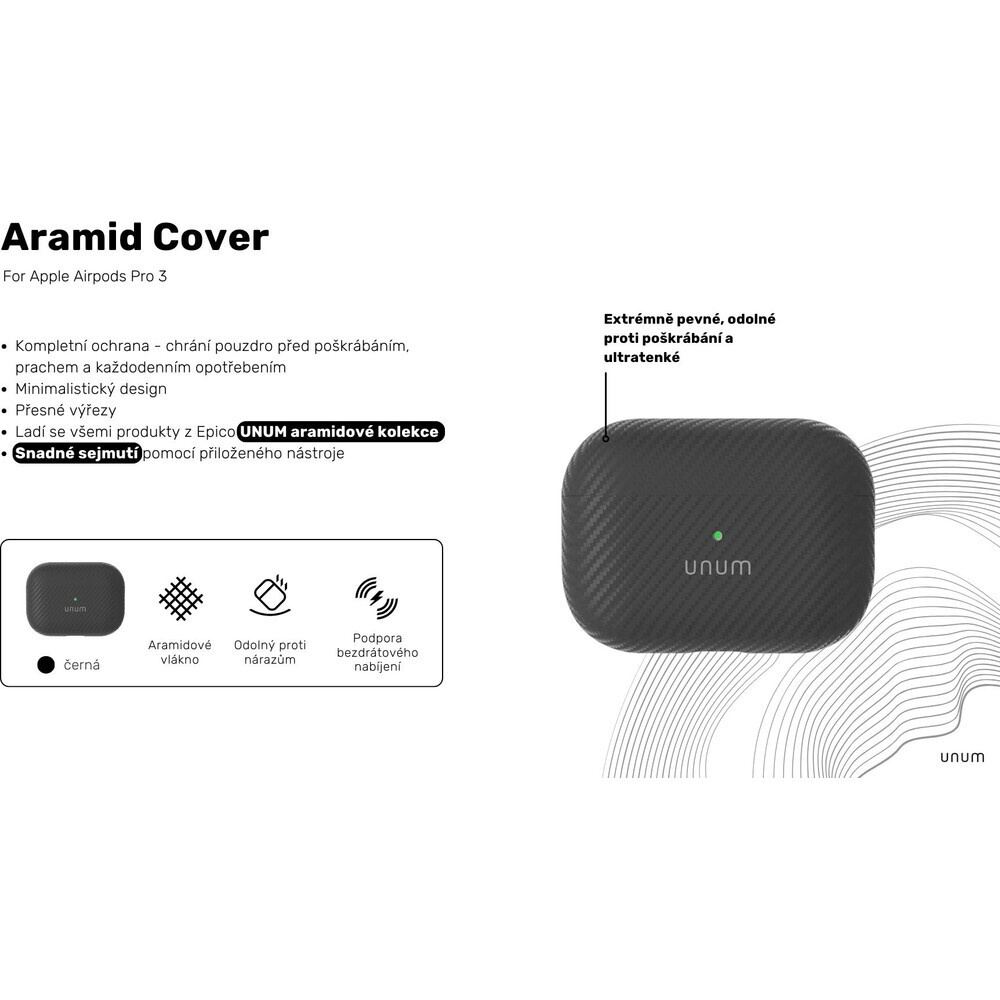 Aramid Cover

For Apple Airpods Pro 3

• Kompletní ochrana - chrání pouzdro před poškrábáním, prachem a každodenním opotřebením
• Minimalistický design
• Přesné výřezy
• Ladí se všemi produkty z Epico UNUM aramidové kolekce
• Snadné sejmutí pomocí přiloženého nástroje

unum

černá

Aramidové vlákno

Odolný proti nárazům

Podpora bezdrátového nabíjení

Extrémně pevné, odolné proti poškrábání a ultratenké

unum

unum